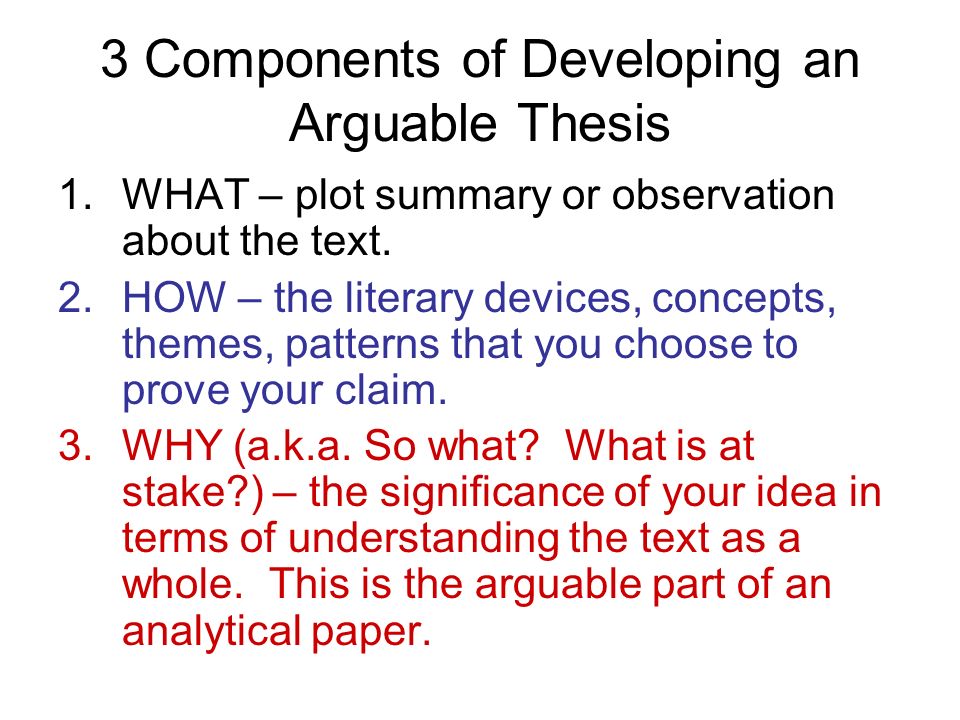 3 Components of Developing an Arguable Thesis

1. WHAT – plot summary or observation about the text.
2. HOW – the literary devices, concepts, themes, patterns that you choose to prove your claim.
3. WHY (a.k.a. So what? What is at stake?) – the significance of your idea in terms of understanding the text as a whole. This is the arguable part of an analytical paper.